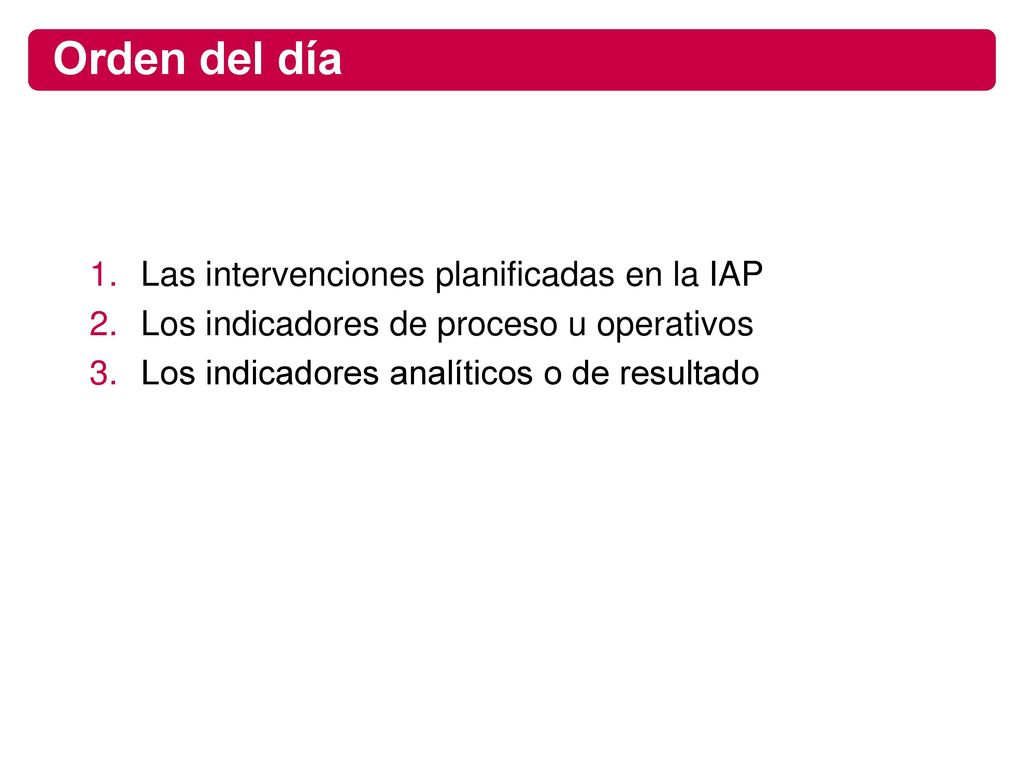 Orden del día

1. Las intervenciones planificadas en la IAP
2. Los indicadores de proceso u operativos
3. Los indicadores analíticos o de resultado